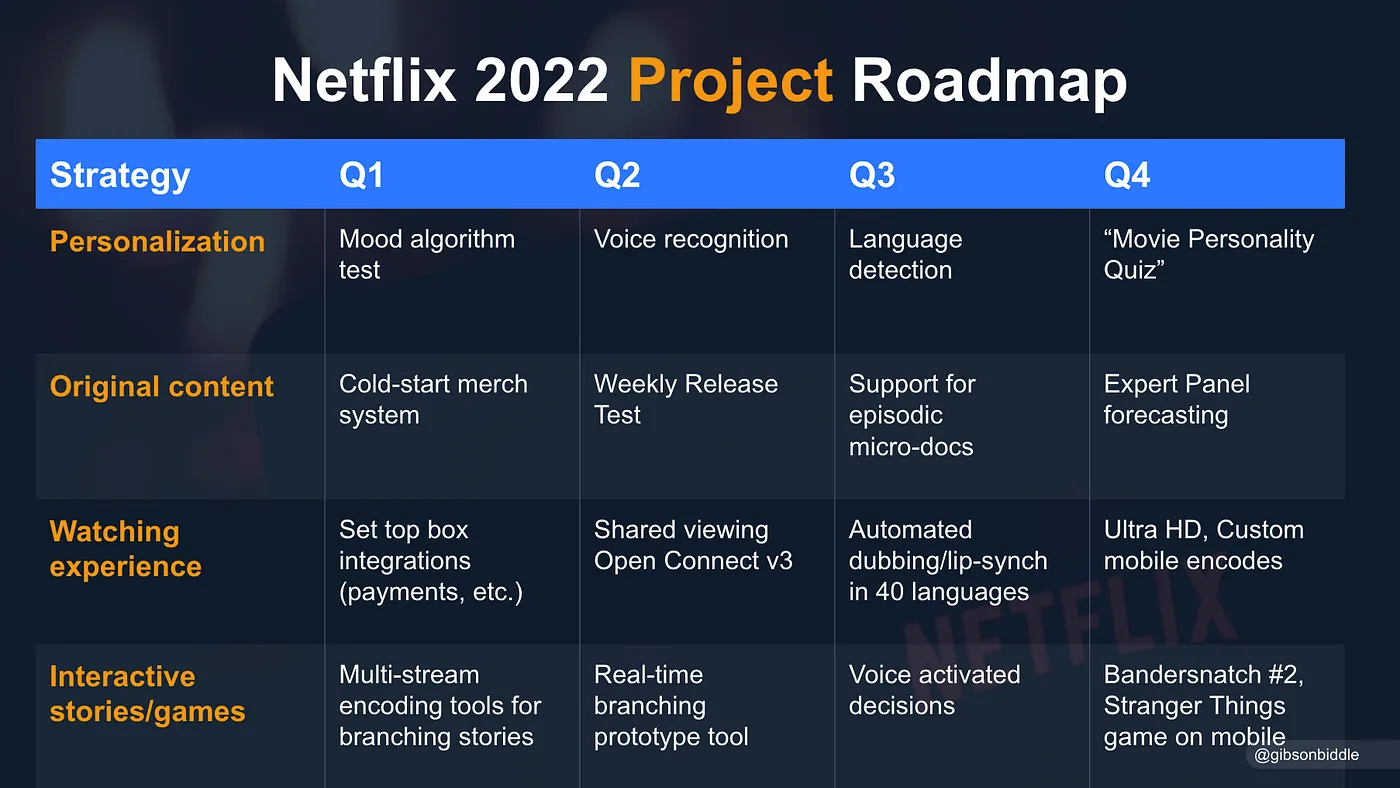 Netflix 2022 Project Roadmap

| Strategy | Q1 | Q2 | Q3 | Q4 |
|---|---|---|---|---|
| Personalization | Mood algorithm test | Voice recognition | Language detection | “Movie Personality Quiz” |
| Original content | Cold-start merch system | Weekly Release Test | Support for episodic micro-docs | Expert Panel forecasting |
| Watching experience | Set top box integrations (payments, etc.) | Shared viewing Open Connect v3 | Automated dubbing/lip-synch in 40 languages | Ultra HD, Custom mobile encodes |
| Interactive stories/games | Multi-stream encoding tools for branching stories | Real-time branching prototype tool | Voice activated decisions | Bandersnatch #2, Stranger Things game on mobile |

NETFLIX

@gibsonbiddle